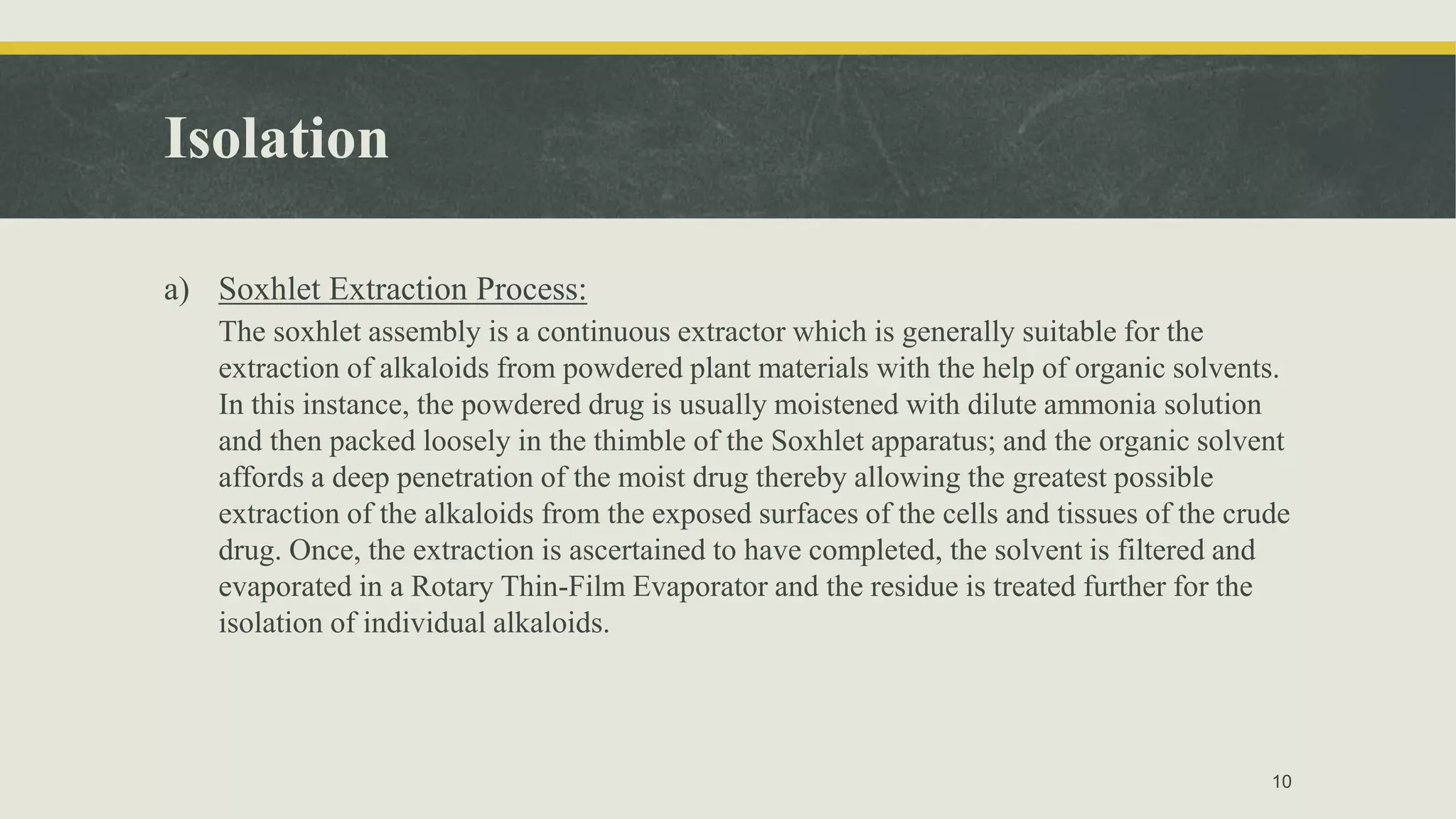 Isolation

a) Soxhlet Extraction Process:
The soxhlet assembly is a continuous extractor which is generally suitable for the extraction of alkaloids from powdered plant materials with the help of organic solvents. In this instance, the powdered drug is usually moistened with dilute ammonia solution and then packed loosely in the thimble of the Soxhlet apparatus; and the organic solvent affords a deep penetration of the moist drug thereby allowing the greatest possible extraction of the alkaloids from the exposed surfaces of the cells and tissues of the crude drug. Once, the extraction is ascertained to have completed, the solvent is filtered and evaporated in a Rotary Thin-Film Evaporator and the residue is treated further for the isolation of individual alkaloids.

10